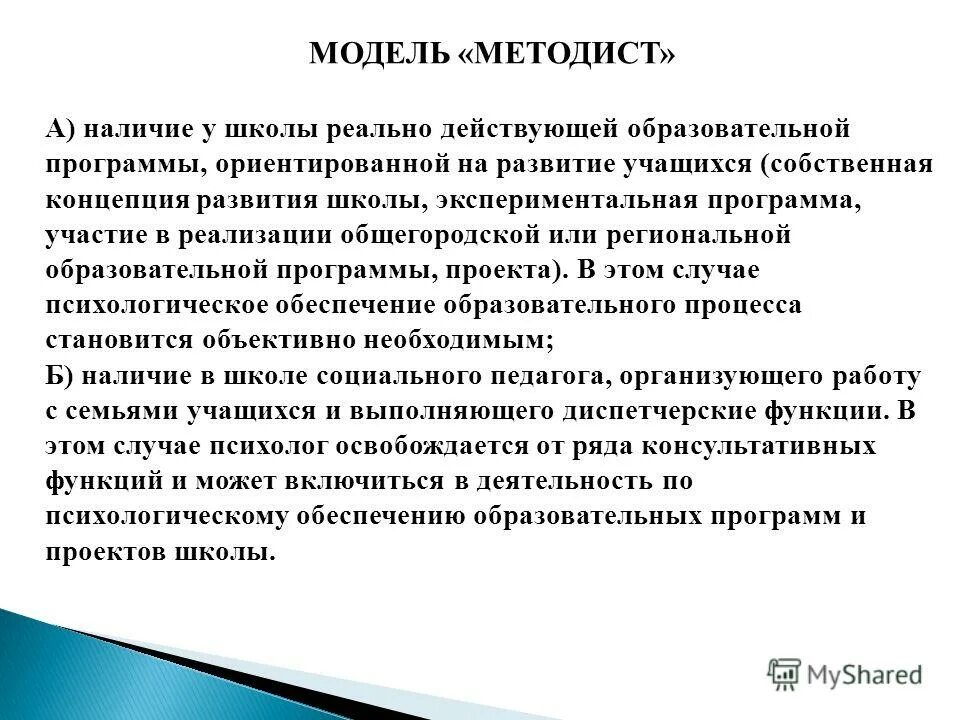 МОДЕЛЬ «МЕТОДИСТ»

А) наличие у школы реально действующей образовательной программы, ориентированной на развитие учащихся (собственная концепция развития школы, экспериментальная программа, участие в реализации общегородской или региональной образовательной программы, проекта). В этом случае психологическое обеспечение образовательного процесса становится объективно необходимым;
Б) наличие в школе социального педагога, организующего работу с семьями учащихся и выполняющего диспетчерские функции. В этом случае психолог освобождается от ряда консультативных функций и может включиться в деятельность по психологическому обеспечению образовательных программ и проектов школы.

MyShared